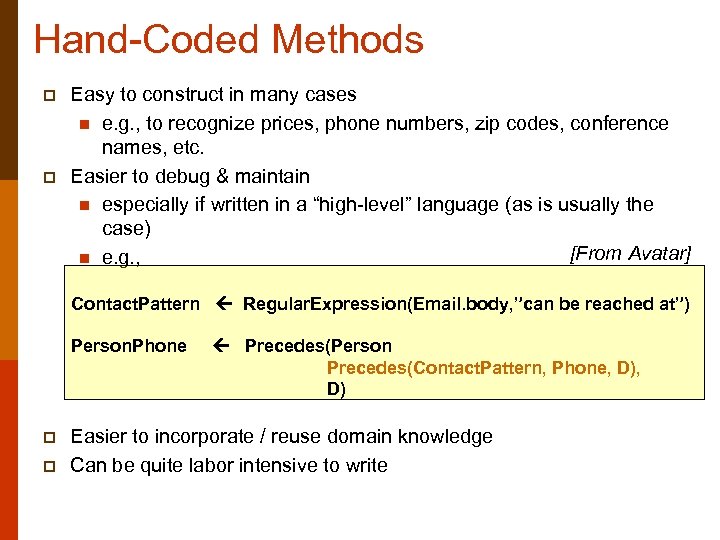 Hand-Coded Methods

Easy to construct in many cases

e.g., to recognize prices, phone numbers, zip codes, conference names, etc.

Easier to debug & maintain

especially if written in a “high-level” language (as is usually the case)

e.g.,

[From Avatar]

ContactPattern ← RegularExpression(Email.body,”can be reached at”)

PersonPhone ← Precedes(Person
Precedes(ContactPattern, Phone, D),
D)

Easier to incorporate / reuse domain knowledge

Can be quite labor intensive to write